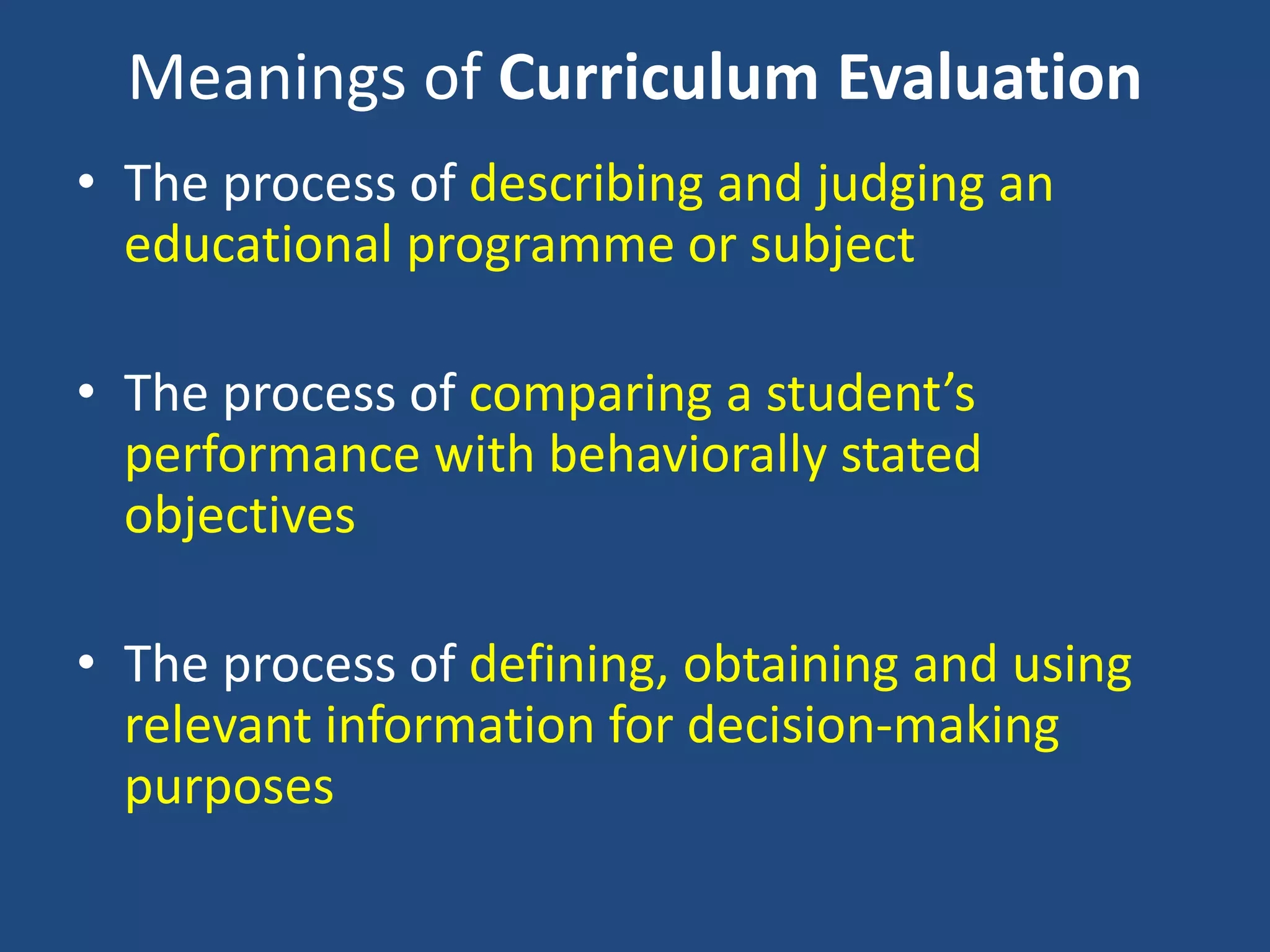 Meanings of Curriculum Evaluation

• The process of describing and judging an educational programme or subject

• The process of comparing a student's performance with behaviorally stated objectives

• The process of defining, obtaining and using relevant information for decision-making purposes